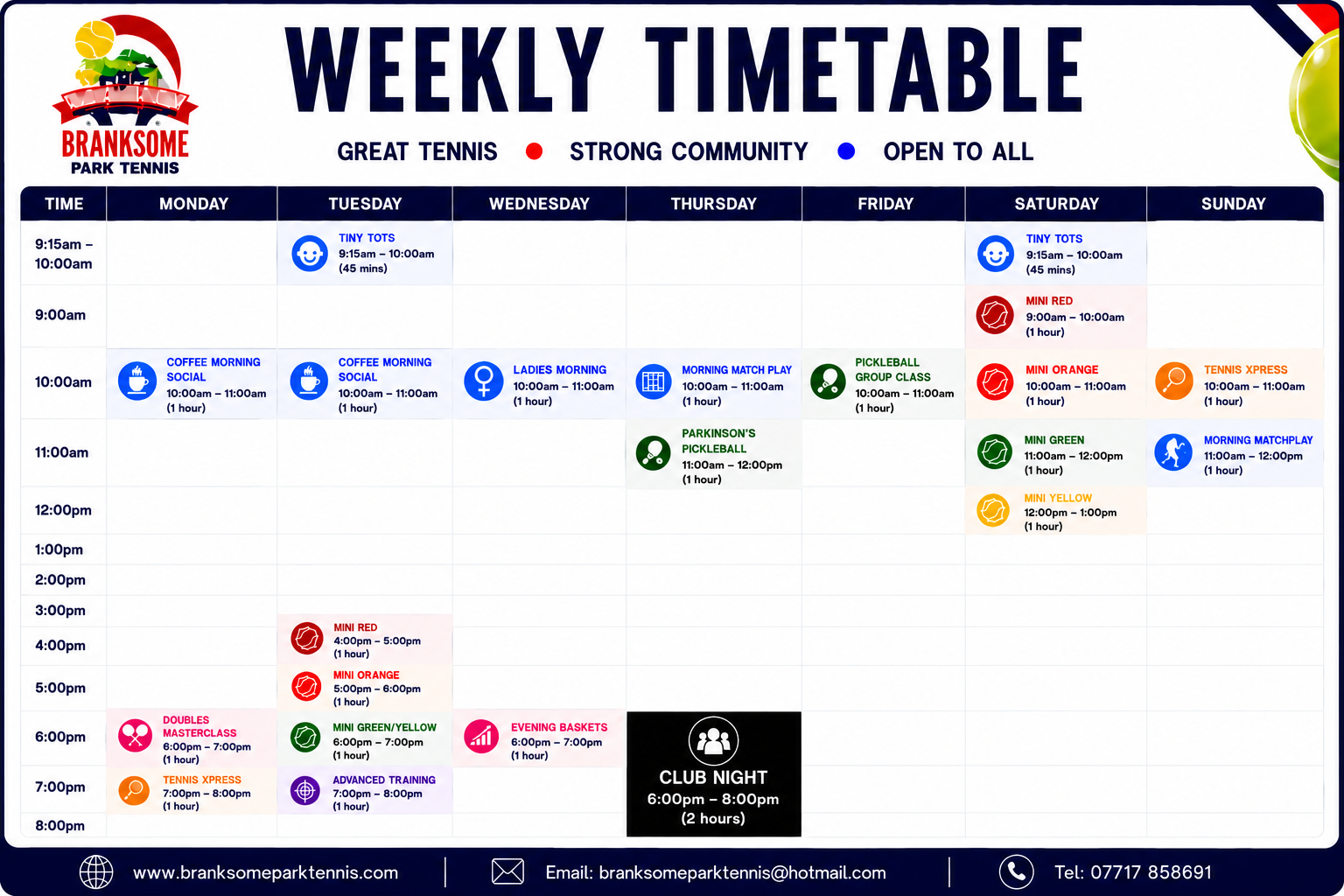 BRANKSOME PARK TENNIS

WEEKLY TIMETABLE

GREAT TENNIS • STRONG COMMUNITY • OPEN TO ALL

| TIME | MONDAY | TUESDAY | WEDNESDAY | THURSDAY | FRIDAY | SATURDAY | SUNDAY |
|---|---|---|---|---|---|---|---|
| 9:15am – 10:00am | | TINY TOTS 9:15am – 10:00am (45 mins) | | | | TINY TOTS 9:15am – 10:00am (45 mins) | |
| 9:00am | | | | | | MINI RED 9:00am – 10:00am (1 hour) | |
| 10:00am | COFFEE MORNING SOCIAL 10:00am – 11:00am (1 hour) | COFFEE MORNING SOCIAL 10:00am – 11:00am (1 hour) | LADIES MORNING 10:00am – 11:00am (1 hour) | MORNING MATCH PLAY 10:00am – 11:00am (1 hour) | PICKLEBALL GROUP CLASS 10:00am – 11:00am (1 hour) | MINI ORANGE 10:00am – 11:00am (1 hour) | TENNIS XPRESS 10:00am – 11:00am (1 hour) |
| 11:00am | | | | PARKINSON'S PICKLEBALL 11:00am – 12:00pm (1 hour) | | MINI GREEN 11:00am – 12:00pm (1 hour) | MORNING MATCHPLAY 11:00am – 12:00pm (1 hour) |
| 12:00pm | | | | | | MINI YELLOW 12:00pm – 1:00pm (1 hour) | |
| 1:00pm | | | | | | | |
| 2:00pm | | | | | | | |
| 3:00pm | | | | | | | |
| 4:00pm | | MINI RED 4:00pm – 5:00pm (1 hour) | | | | | |
| 5:00pm | | MINI ORANGE 5:00pm – 6:00pm (1 hour) | | | | | |
| 6:00pm | DOUBLES MASTERCLASS 6:00pm – 7:00pm (1 hour) | MINI GREEN/YELLOW 6:00pm – 7:00pm (1 hour) | EVENING BASKETS 6:00pm – 7:00pm (1 hour) | CLUB NIGHT 6:00pm – 8:00pm (2 hours) | | | |
| 7:00pm | TENNIS XPRESS 7:00pm – 8:00pm (1 hour) | ADVANCED TRAINING 7:00pm – 8:00pm (1 hour) | | | | | |
| 8:00pm | | | | | | | |

www.branksomeparktennis.com | Email: branksomeparktennis@hotmail.com | Tel: 07717 858691